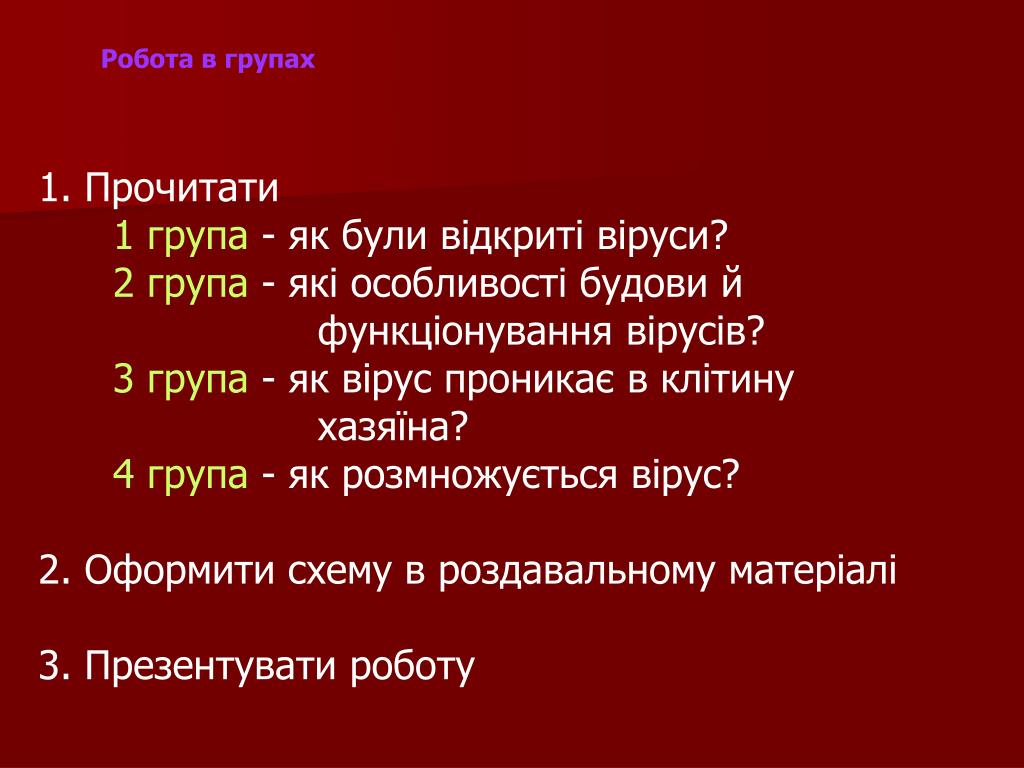 Робота в групах

1. Прочитати
1 група - як були відкриті віруси?
2 група - які особливості будови й функціонування вірусів?
3 група - як вірус проникає в клітину хазяїна?
4 група - як розмножується вірус?

2. Оформити схему в роздавальному матеріалі

3. Презентувати роботу